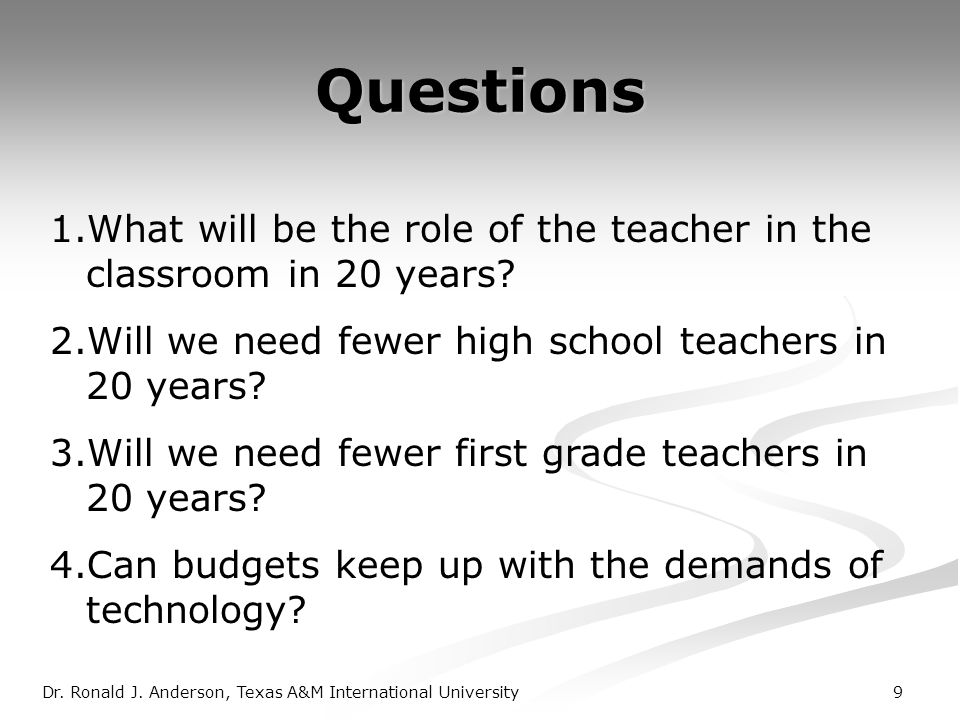 Questions

1.What will be the role of the teacher in the classroom in 20 years?

2.Will we need fewer high school teachers in 20 years?

3.Will we need fewer first grade teachers in 20 years?

4.Can budgets keep up with the demands of technology?

Dr. Ronald J. Anderson, Texas A&M International University

9